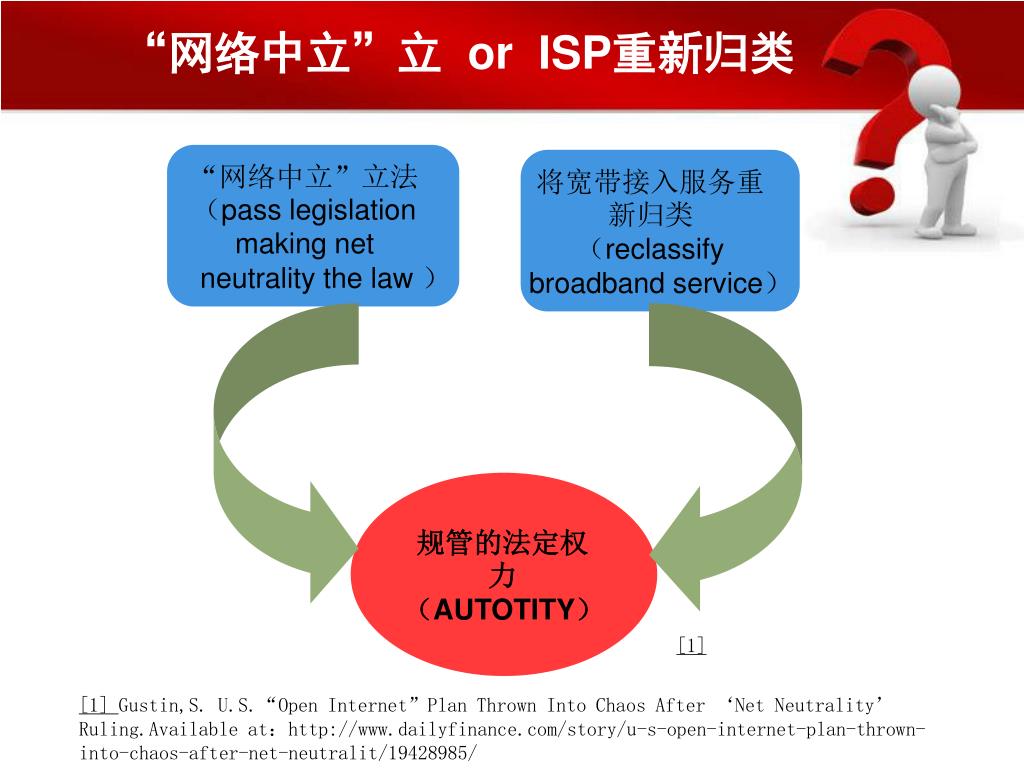 “网络中立”立 or ISP重新归类

“网络中立”立法（pass legislation making net neutrality the law ）

将宽带接入服务重新归类（reclassify broadband service）

规管的法定权力（AUTOTITY）

[1]

[1] Gustin,S. U.S.“Open Internet”Plan Thrown Into Chaos After ‘Net Neutrality’ Ruling.Available at：http://www.dailyfinance.com/story/u-s-open-internet-plan-thrown-into-chaos-after-net-neutralit/19428985/